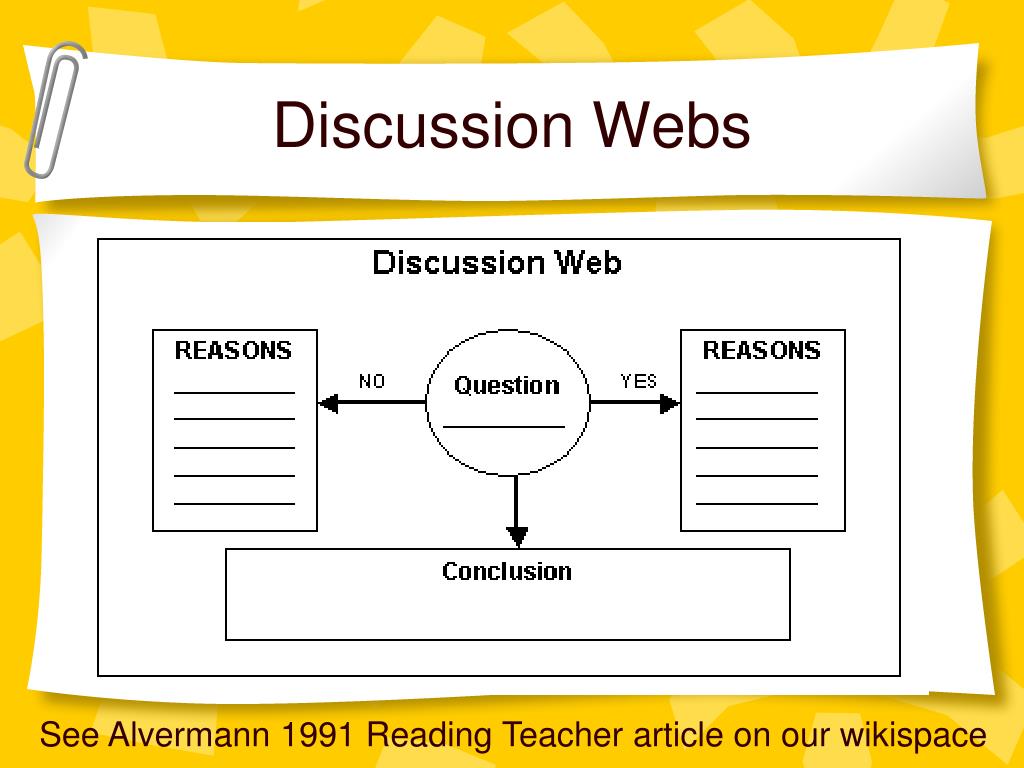 Discussion Webs

Discussion Web

REASONS

NO

Question

YES

REASONS

Conclusion

See Alvermann 1991 Reading Teacher article on our wikispace